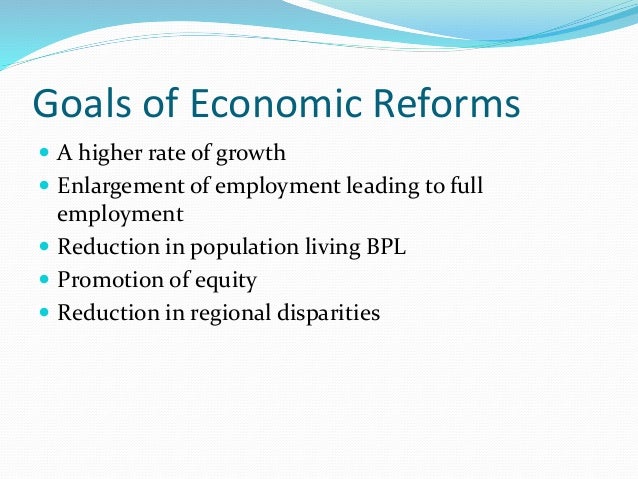 Goals of Economic Reforms

- A higher rate of growth
- Enlargement of employment leading to full employment
- Reduction in population living BPL
- Promotion of equity
- Reduction in regional disparities